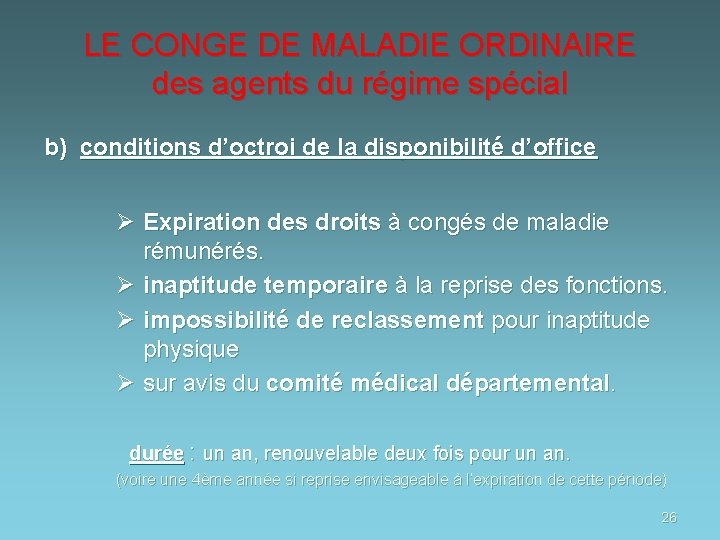 LE CONGE DE MALADIE ORDINAIRE
des agents du régime spécial

b) conditions d'octroi de la disponibilité d'office

➢ Expiration des droits à congés de maladie rémunérés.
➢ inaptitude temporaire à la reprise des fonctions.
➢ impossibilité de reclassement pour inaptitude physique
➢ sur avis du comité médical départemental.

durée : un an, renouvelable deux fois pour un an.
(voire une 4ème année si reprise envisageable à l'expiration de cette période)

26